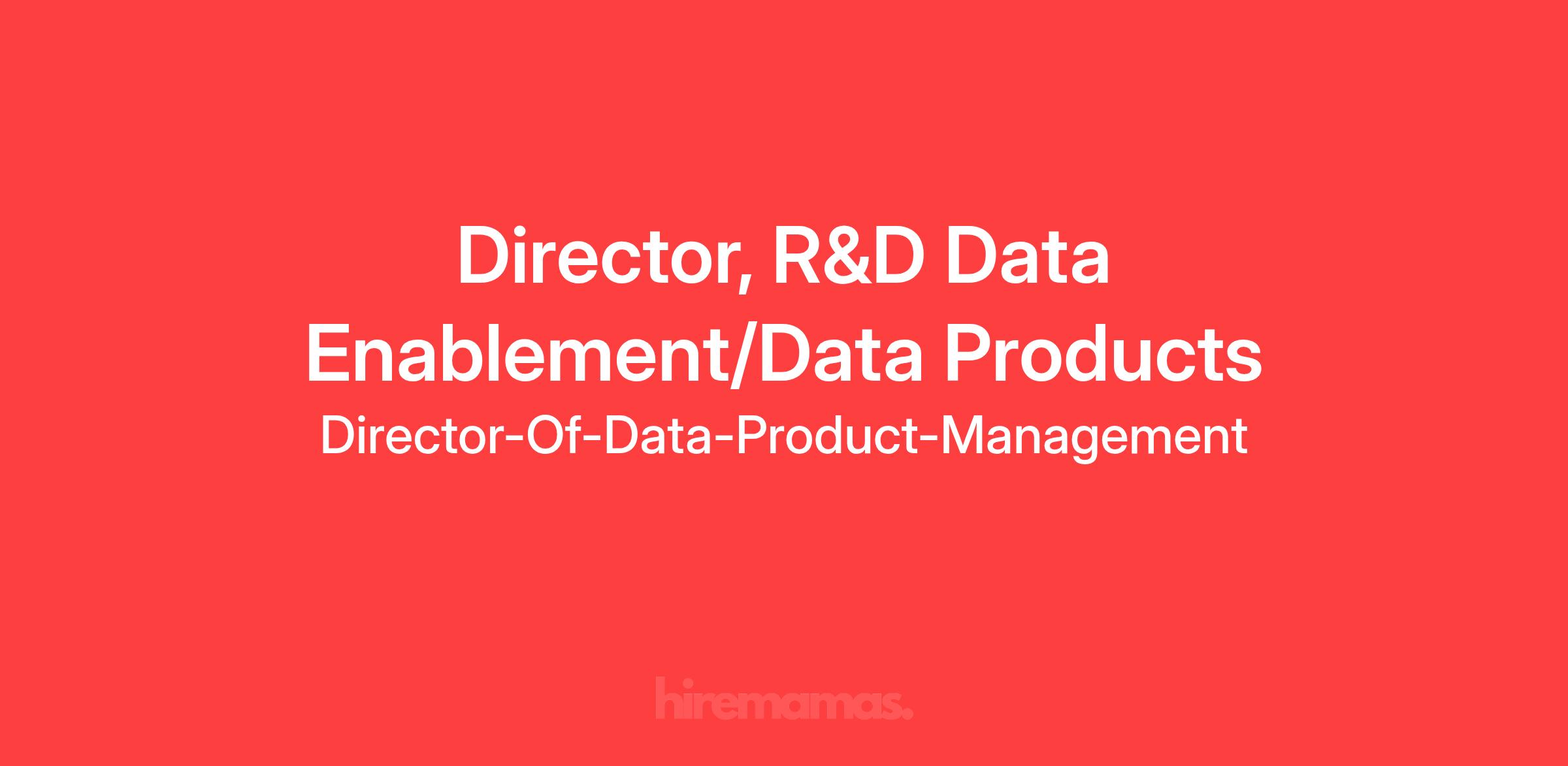 Director, R&D Data Enablement/Data Products

Director-Of-Data-Product-Management

hiremamas.